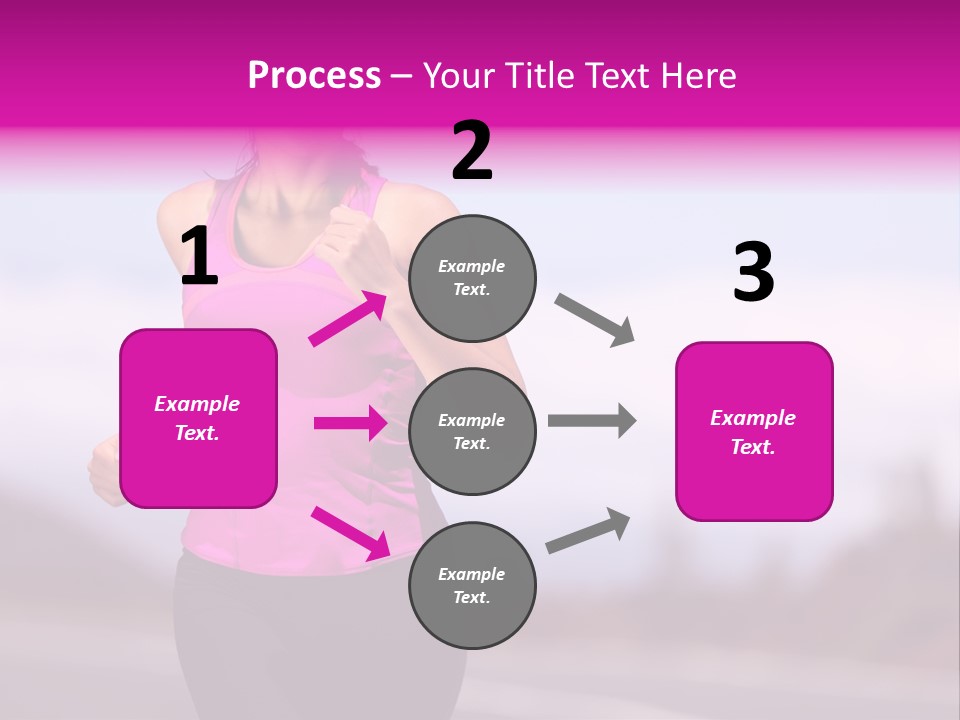 Process – Your Title Text Here

1

Example Text.

2

Example Text.

Example Text.

Example Text.

3

Example Text.